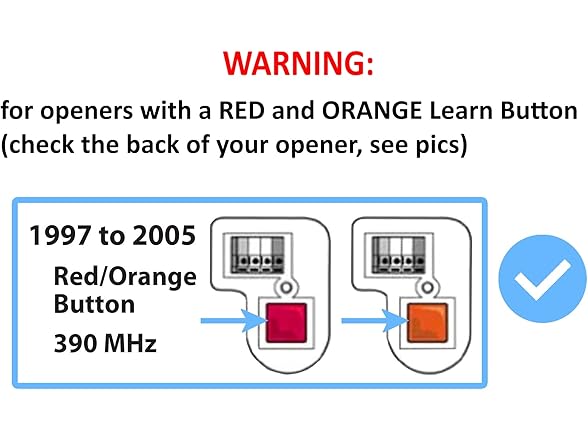 WARNING:

for openers with a RED and ORANGE Learn Button (check the back of your opener, see pics)

1997 to 2005

Red/Orange Button

390 MHz